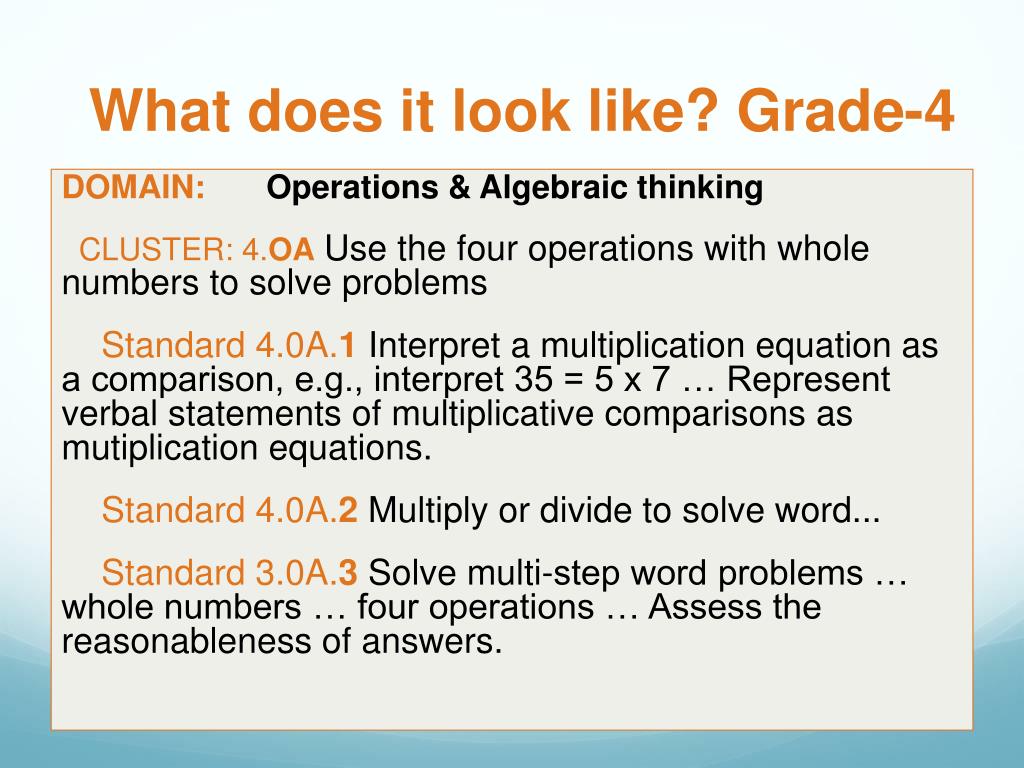 What does it look like? Grade-4

DOMAIN: Operations & Algebraic thinking

CLUSTER: 4.OA Use the four operations with whole numbers to solve problems

Standard 4.0A.1 Interpret a multiplication equation as a comparison, e.g., interpret 35 = 5 x 7 … Represent verbal statements of multiplicative comparisons as mutiplication equations.

Standard 4.0A.2 Multiply or divide to solve word...

Standard 3.0A.3 Solve multi-step word problems … whole numbers … four operations … Assess the reasonableness of answers.